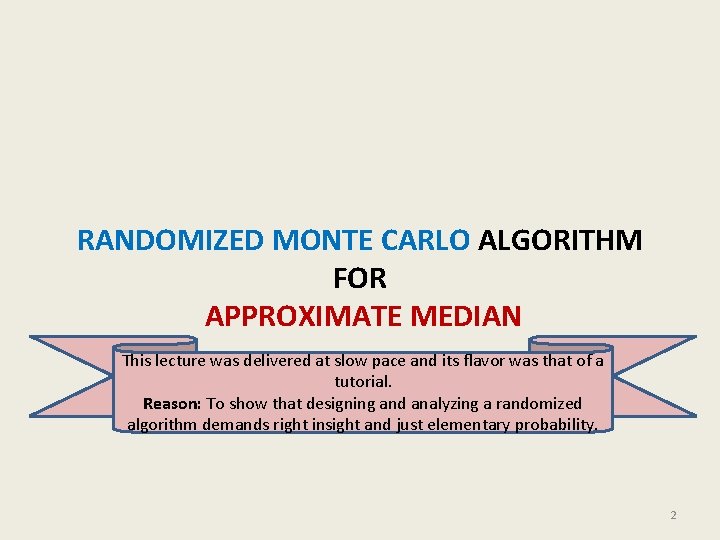 RANDOMIZED MONTE CARLO ALGORITHM
FOR
APPROXIMATE MEDIAN

This lecture was delivered at slow pace and its flavor was that of a tutorial.
Reason: To show that designing and analyzing a randomized algorithm demands right insight and just elementary probability.

2